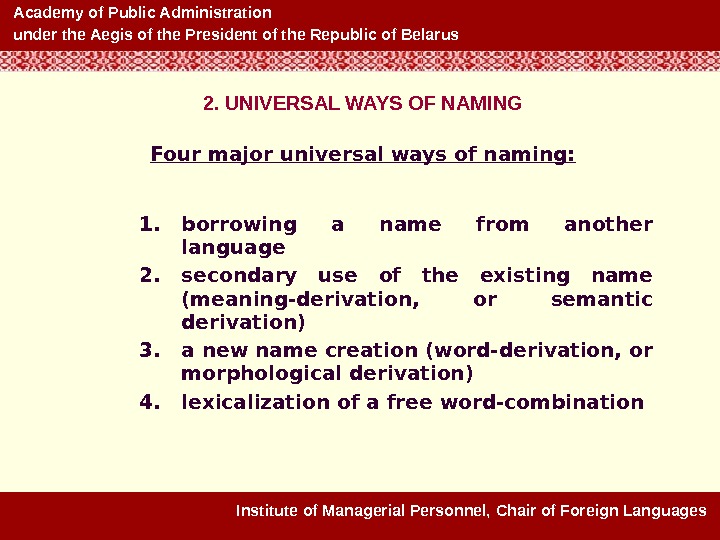 Academy of Public Administration
under the Aegis of the President of the Republic of Belarus

2. UNIVERSAL WAYS OF NAMING

Four major universal ways of naming:

1. borrowing a name from another language
2. secondary use of the existing name (meaning-derivation, or semantic derivation)
3. a new name creation (word-derivation, or morphological derivation)
4. lexicalization of a free word-combination

Institute of Managerial Personnel, Chair of Foreign Languages